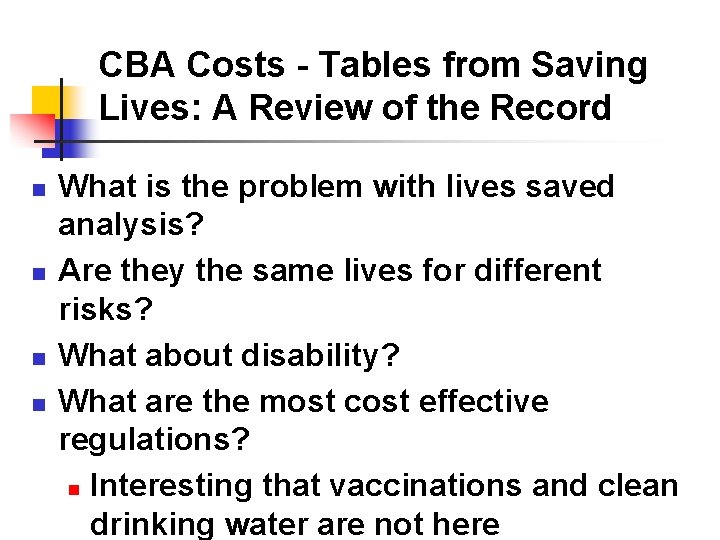 CBA Costs - Tables from Saving Lives: A Review of the Record

What is the problem with lives saved analysis?

Are they the same lives for different risks?

What about disability?

What are the most cost effective regulations?

Interesting that vaccinations and clean drinking water are not here